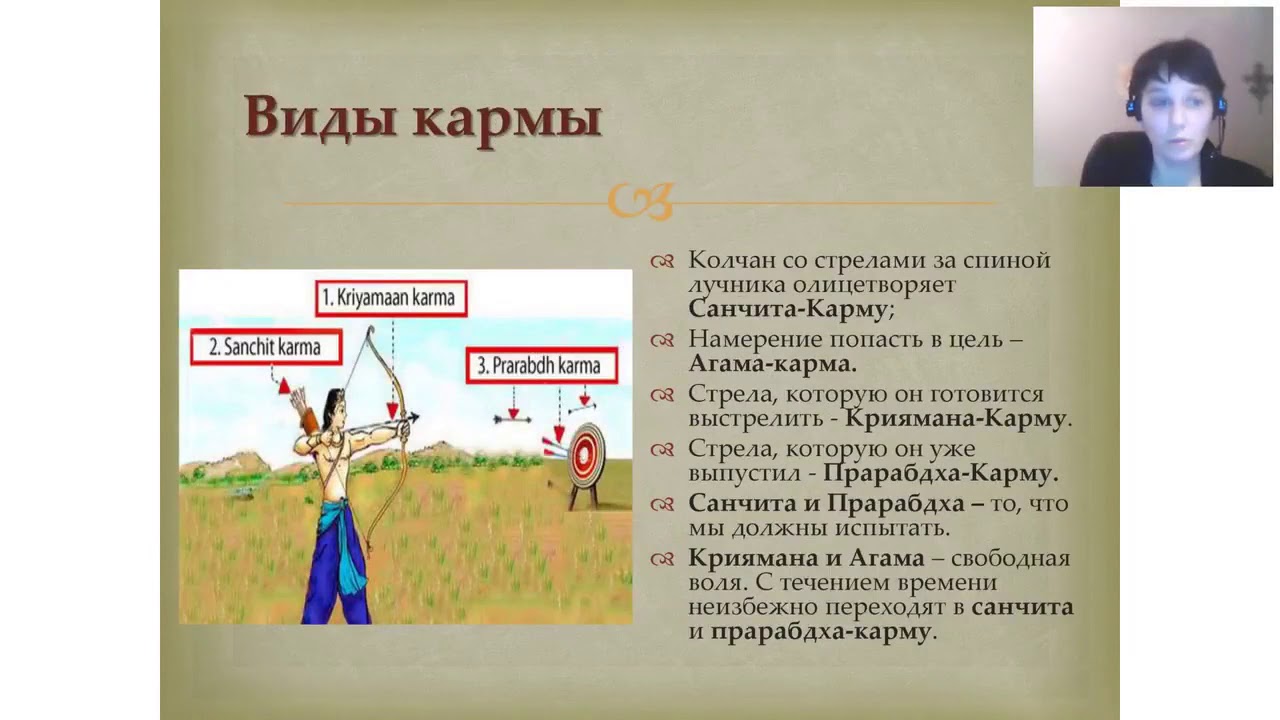 Виды кармы

1. Kriyamaan karma
2. Sanchit karma
3. Prarabdh karma

Колчан со стрелами за спиной лучника олицетворяет Санчита-Карму;
Намерение попасть в цель – Агама-карма.
Стрела, которую он готовится выстрелить - Криямана-Карму.
Стрела, которую он уже выпустил - Прарабдха-Карму.
Санчита и Прарабдха – то, что мы должны испытать.
Криямана и Агама – свободная воля. С течением времени неизбежно переходят в санчита и прарабдха-карму.